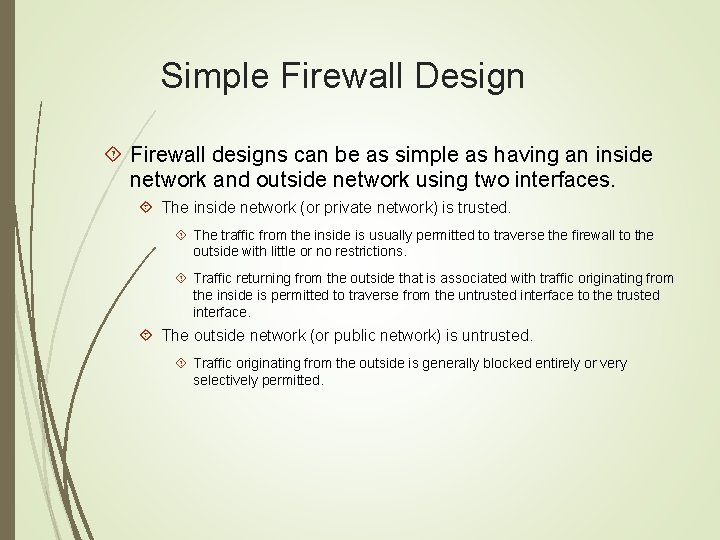 Simple Firewall Design

Firewall designs can be as simple as having an inside network and outside network using two interfaces.

The inside network (or private network) is trusted.

The traffic from the inside is usually permitted to traverse the firewall to the outside with little or no restrictions.

Traffic returning from the outside that is associated with traffic originating from the inside is permitted to traverse from the untrusted interface to the trusted interface.

The outside network (or public network) is untrusted.

Traffic originating from the outside is generally blocked entirely or very selectively permitted.